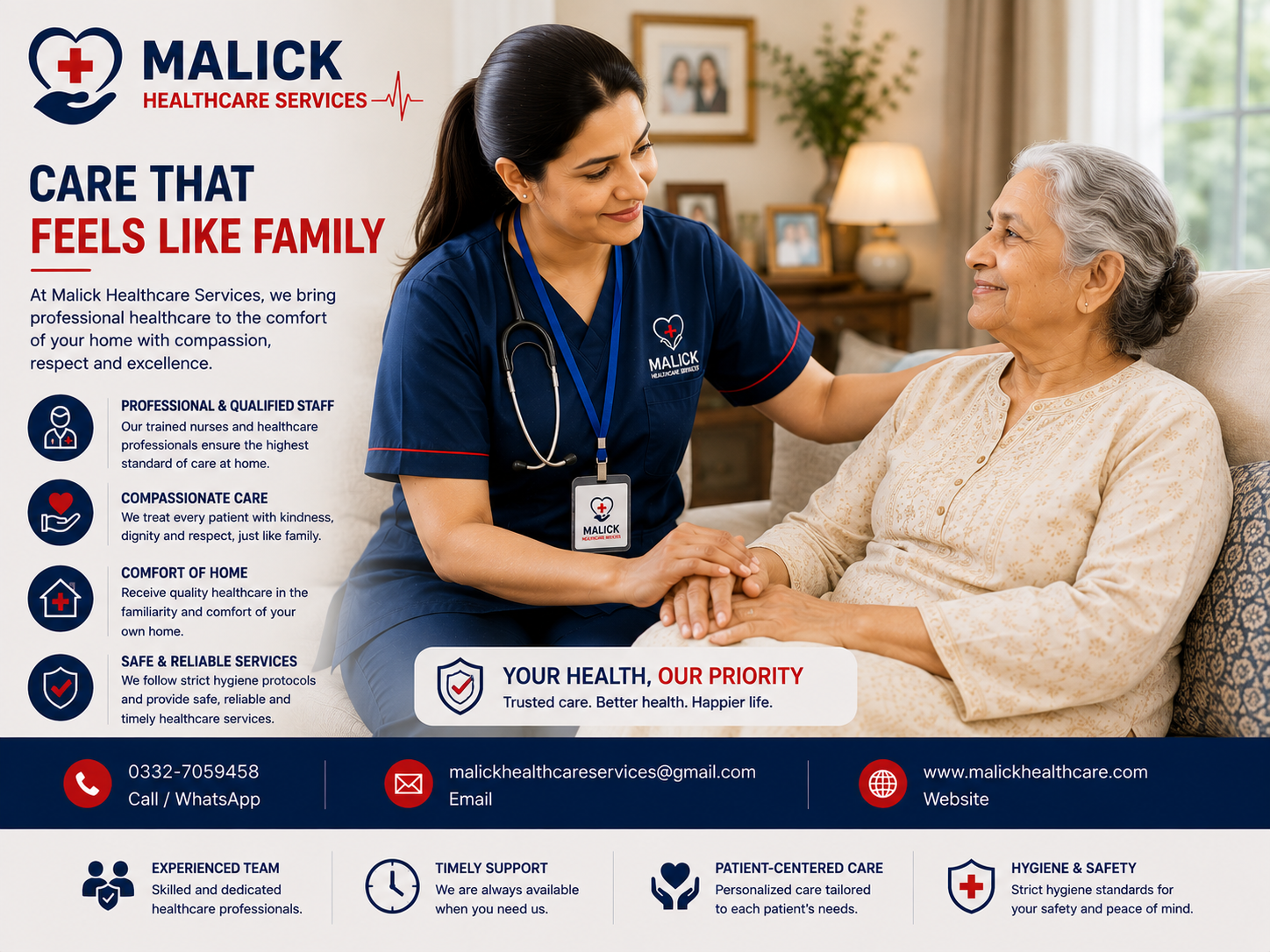 MALICK
HEALTHCARE SERVICES

CARE THAT
FEELS LIKE FAMILY

At Malick Healthcare Services, we bring professional healthcare to the comfort of your home with compassion, respect and excellence.

PROFESSIONAL & QUALIFIED STAFF
Our trained nurses and healthcare professionals ensure the highest standard of care at home.

COMPASSIONATE CARE
We treat every patient with kindness, dignity and respect, just like family.

COMFORT OF HOME
Receive quality healthcare in the familiarity and comfort of your own home.

SAFE & RELIABLE SERVICES
We follow strict hygiene protocols and provide safe, reliable and timely healthcare services.

MALICK
HEALTHCARE SERVICES

MALICK
HEALTHCARE SERVICES

YOUR HEALTH, OUR PRIORITY
Trusted care. Better health. Happier life.

0332-7059458
Call / WhatsApp

malickhealthcareservices@gmail.com
Email

www.malickhealthcare.com
Website

EXPERIENCED TEAM
Skilled and dedicated healthcare professionals.

TIMELY SUPPORT
We are always available when you need us.

PATIENT-CENTERED CARE
Personalized care tailored to each patient's needs.

HYGIENE & SAFETY
Strict hygiene standards for your safety and peace of mind.